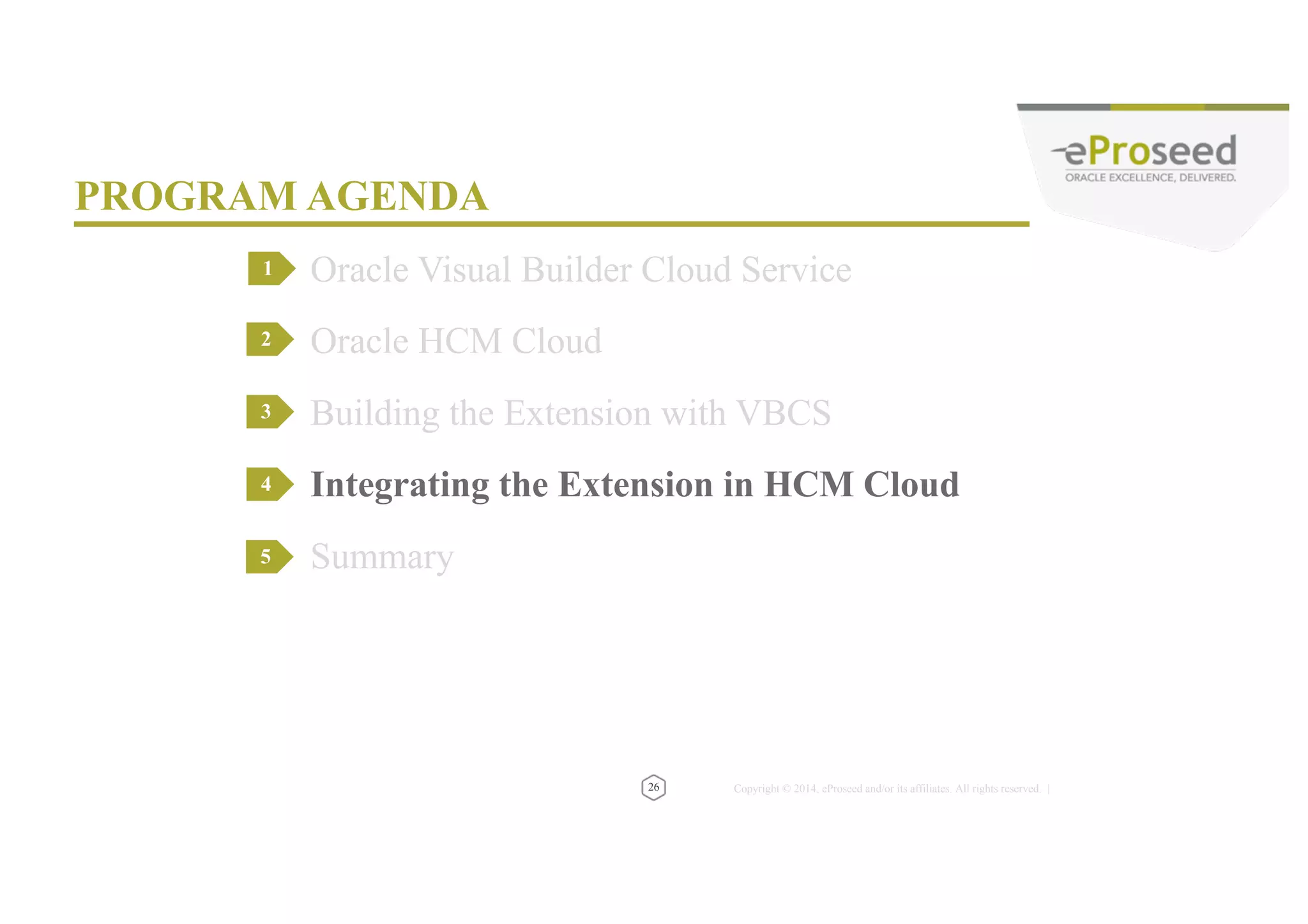 eProseed
ORACLE EXCELLENCE, DELIVERED.

PROGRAM AGENDA

1 Oracle Visual Builder Cloud Service

2 Oracle HCM Cloud

3 Building the Extension with VBCS

4 Integrating the Extension in HCM Cloud

5 Summary

26

Copyright © 2014, eProseed and/or its affiliates. All rights reserved. |